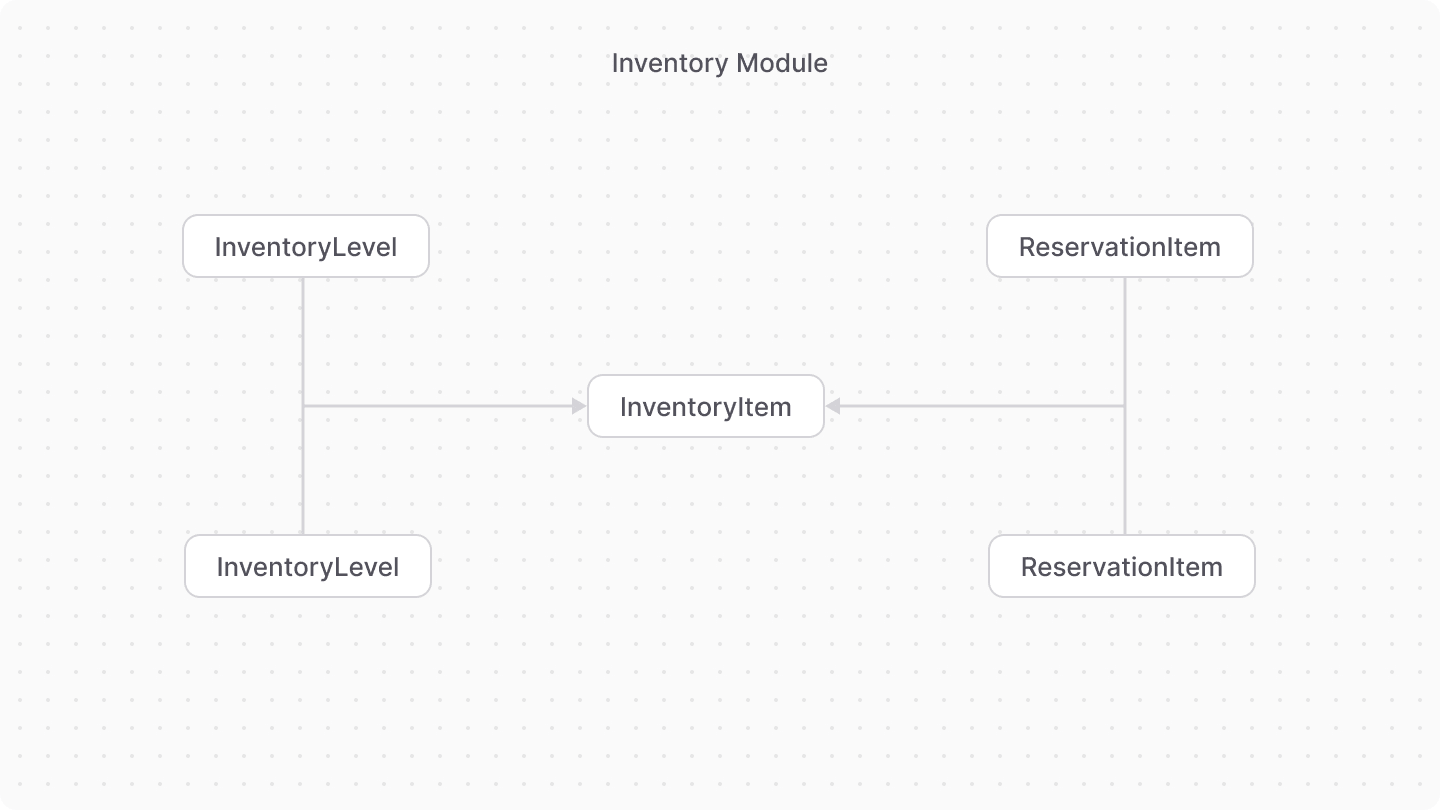 Inventory Module

InventoryLevel

ReservationItem

InventoryItem

InventoryLevel

ReservationItem